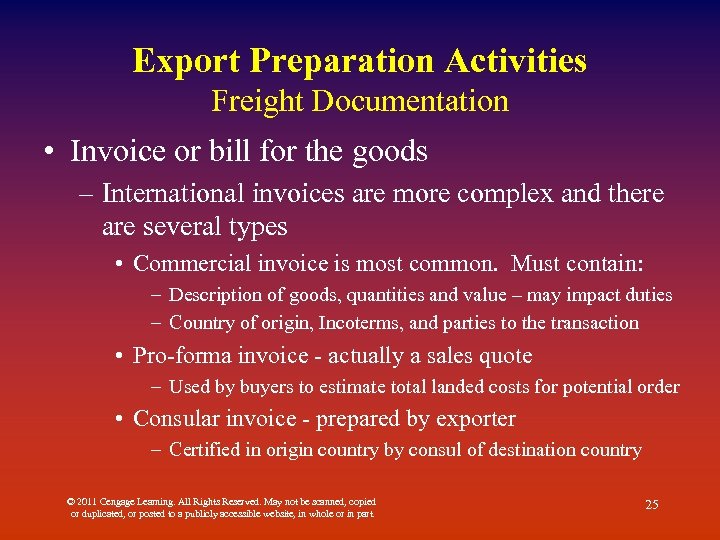 Export Preparation Activities
Freight Documentation

• Invoice or bill for the goods
– International invoices are more complex and there are several types
• Commercial invoice is most common. Must contain:
– Description of goods, quantities and value – may impact duties
– Country of origin, Incoterms, and parties to the transaction
• Pro-forma invoice - actually a sales quote
– Used by buyers to estimate total landed costs for potential order
• Consular invoice - prepared by exporter
– Certified in origin country by consul of destination country

© 2011 Cengage Learning. All Rights Reserved. May not be scanned, copied or duplicated, or posted to a publicly accessible website, in whole or in part.

25